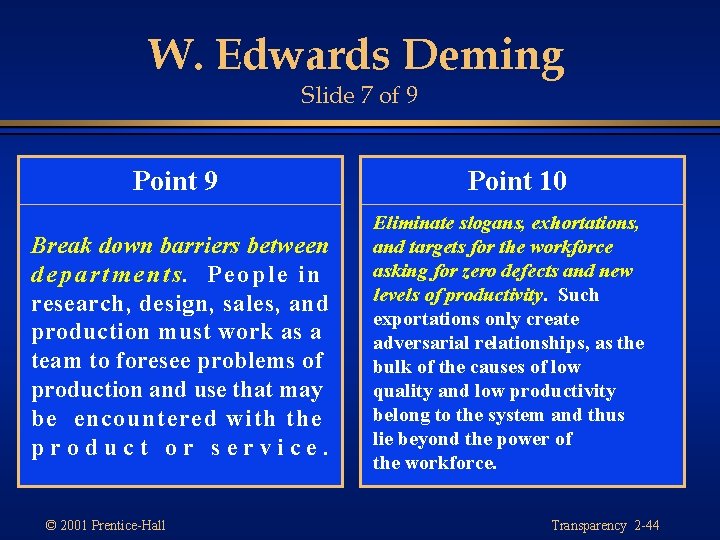 W. Edwards Deming
Slide 7 of 9

Point 9

Break down barriers between departments. People in research, design, sales, and production must work as a team to foresee problems of production and use that may be encountered with the product or service.

Point 10

Eliminate slogans, exhortations, and targets for the workforce asking for zero defects and new levels of productivity. Such exportations only create adversarial relationships, as the bulk of the causes of low quality and low productivity belong to the system and thus lie beyond the power of the workforce.

© 2001 Prentice-Hall

Transparency 2-44